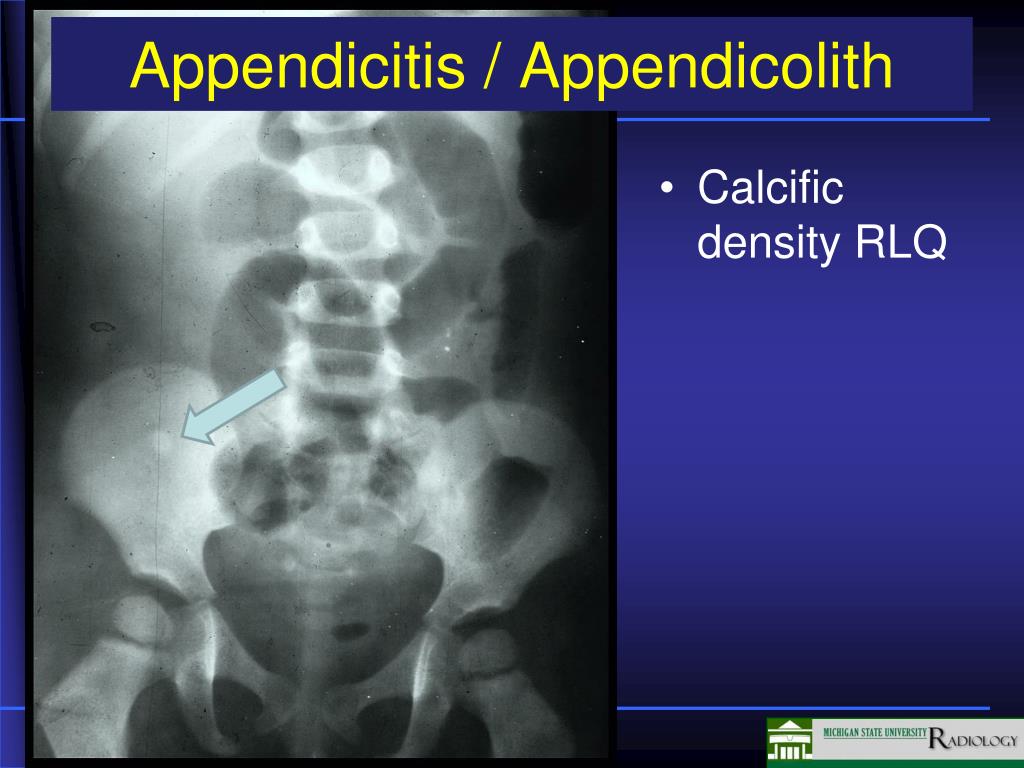 Appendicitis / Appendicolith

• Calcific density RLQ

MICHIGAN STATE UNIVERSITY RADIOLOGY